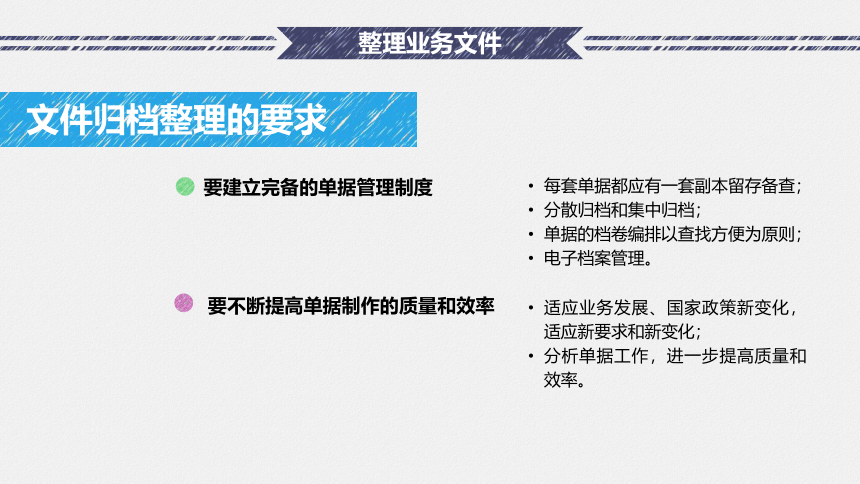 整理业务文件

文件归档整理的要求

要建立完备的单据管理制度

• 每套单据都应有一套副本留存备查；
• 分散归档和集中归档；
• 单据的档卷编排以查找方便为原则；
• 电子档案管理。

要不断提高单据制作的质量和效率

• 适应业务发展、国家政策新变化，适应新要求和新变化；
• 分析单据工作，进一步提高质量和效率。